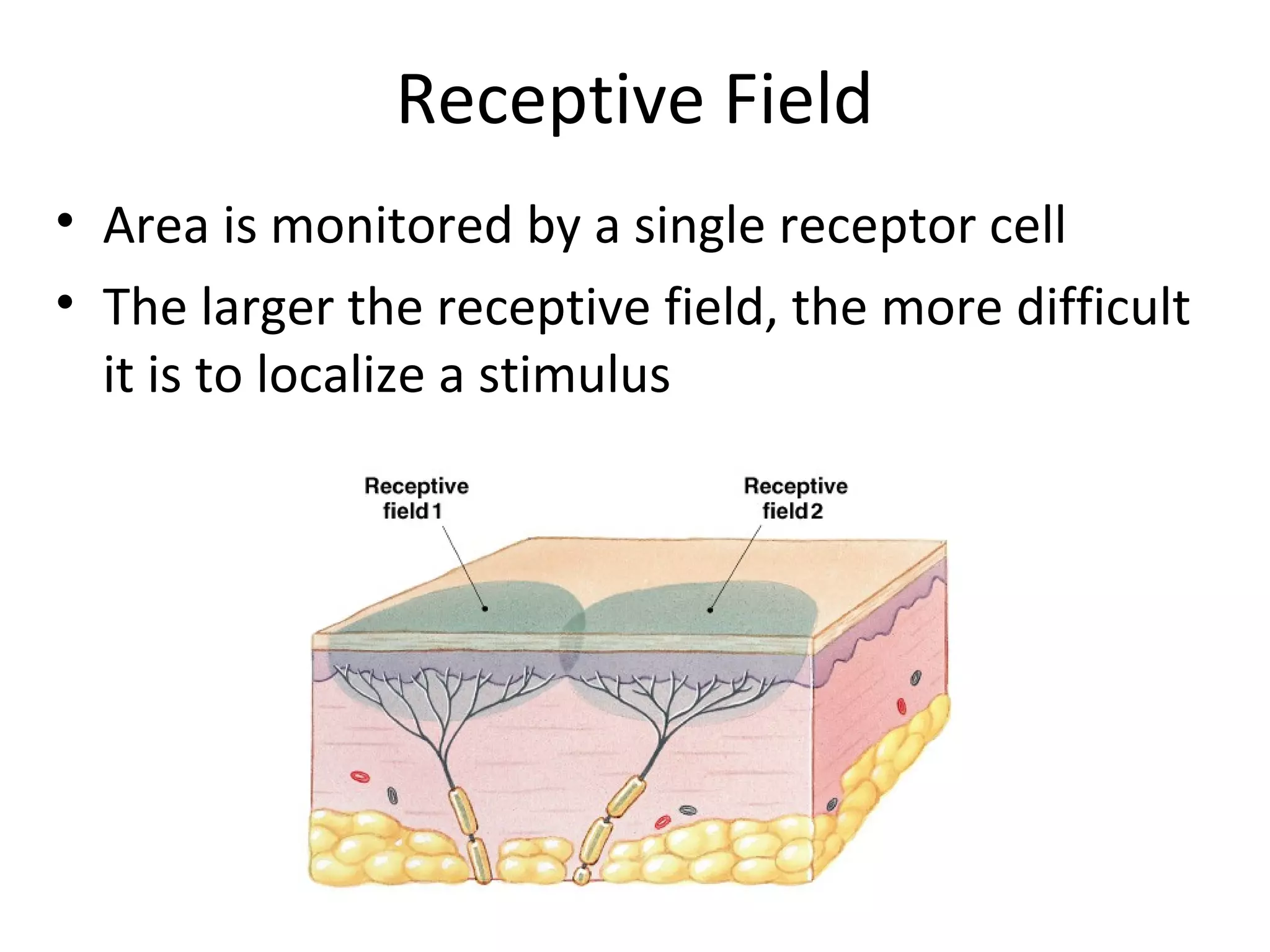 Receptive Field

• Area is monitored by a single receptor cell
• The larger the receptive field, the more difficult it is to localize a stimulus

Receptive field 1

Receptive field 2